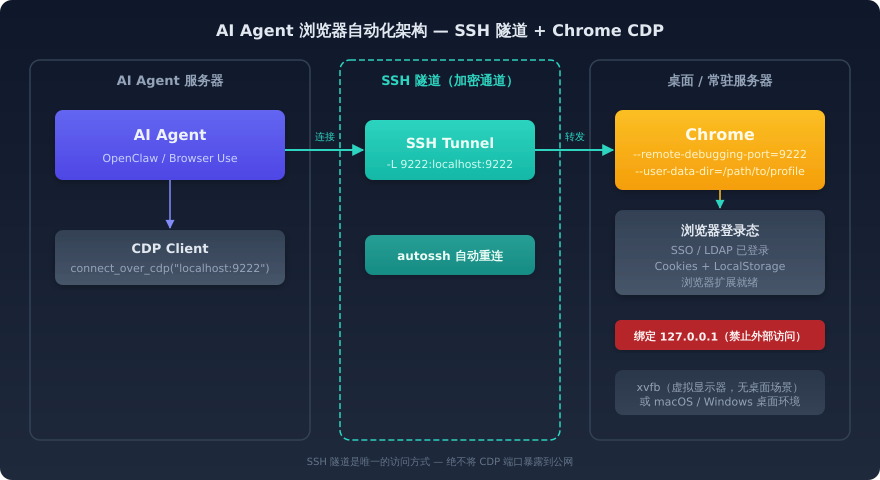 AI Agent 浏览器自动化架构 — SSH 隧道 + Chrome CDP

AI Agent 服务器

AI Agent
OpenClaw / Browser Use

CDP Client
connect_over_cdp("localhost:9222")

连接

SSH 隧道（加密通道）

SSH Tunnel
-L 9222:localhost:9222

autossh 自动重连

转发

桌面 / 常驻服务器

Chrome
--remote-debugging-port=9222
--user-data-dir=/path/to/profile

浏览器登录态
SSO / LDAP 已登录
Cookies + LocalStorage
浏览器扩展就绪

绑定 127.0.0.1（禁止外部访问）

xvfb（虚拟显示器，无桌面场景）
或 macOS / Windows 桌面环境

SSH 隧道是唯一的访问方式 — 绝不将 CDP 端口暴露到公网